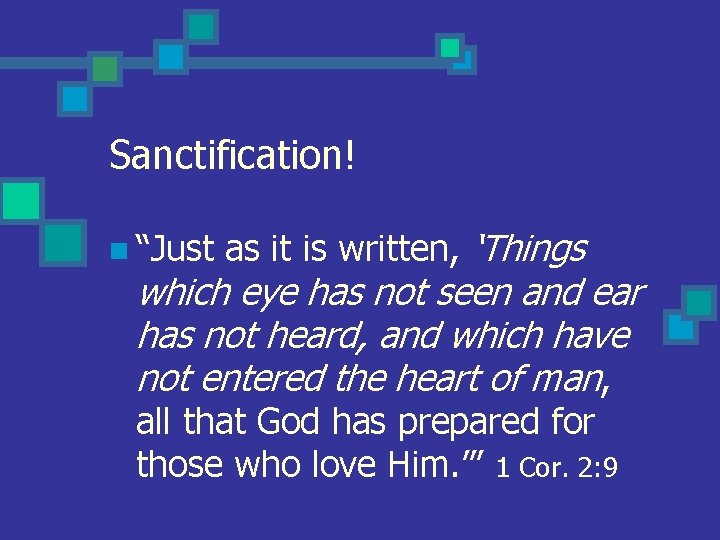 Sanctification!

“Just as it is written, 'Things which eye has not seen and ear has not heard, and which have not entered the heart of man, all that God has prepared for those who love Him.'” 1 Cor. 2:9